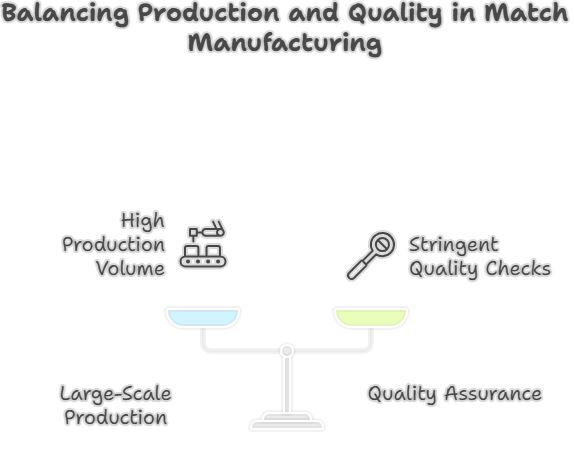 Balancing Production and Quality in Match Manufacturing

High Production Volume

Stringent Quality Checks

Large-Scale Production

Quality Assurance